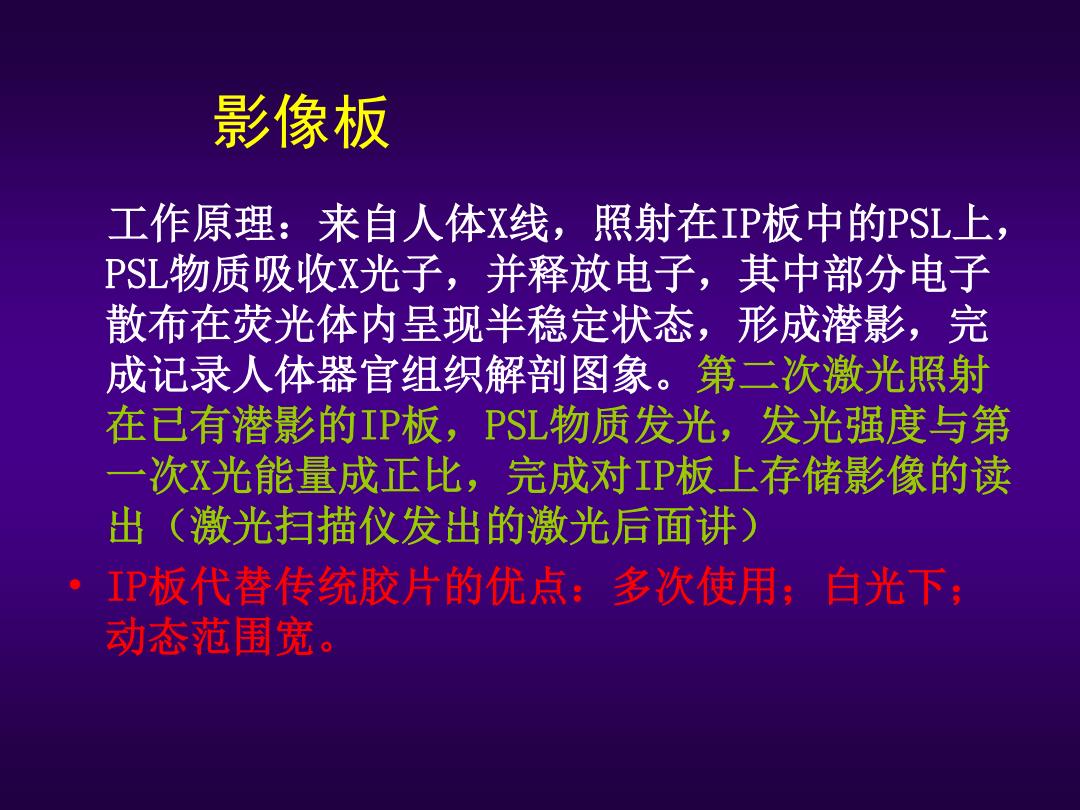 影像板

工作原理：来自人体X线，照射在IP板中的PSL上，PSL物质吸收X光子，并释放电子，其中部分电子散布在荧光体内呈现半稳定状态，形成潜影，完成记录人体器官组织解剖图象。第二次激光照射在已有潜影的IP板，PSL物质发光，发光强度与第一次X光能量成正比，完成对IP板上存储影像的读出（激光扫描仪发出的激光后面讲）

• IP板代替传统胶片的优点：多次使用；白光下；动态范围宽。